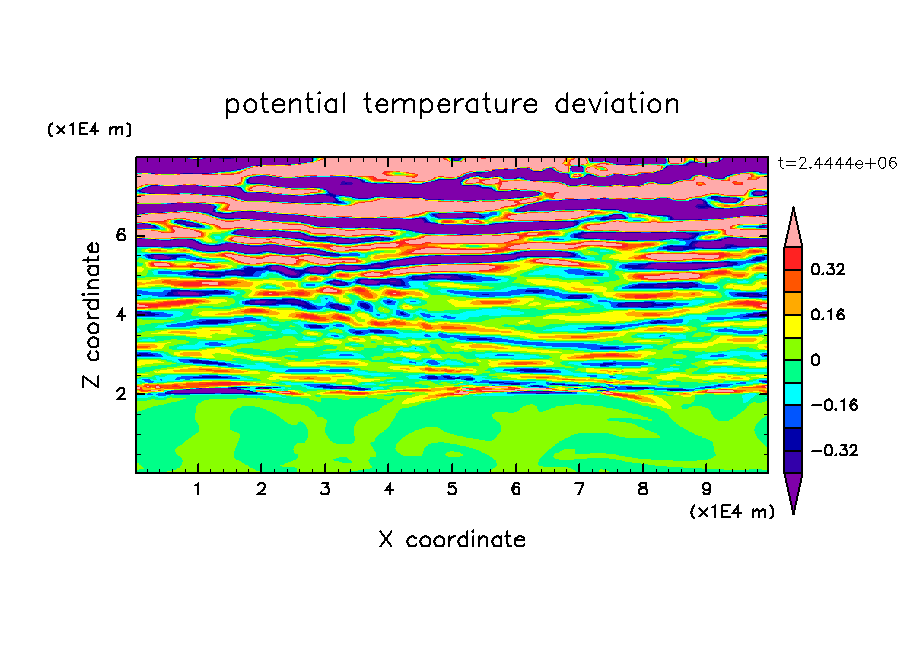 potential temperature deviation

(x1E4 m)

t=2.4444e+06

Z coordinate

6
4
2

0.32
0.16
0
−0.16
−0.32

1 2 3 4 5 6 7 8 9

(x1E4 m)

X coordinate